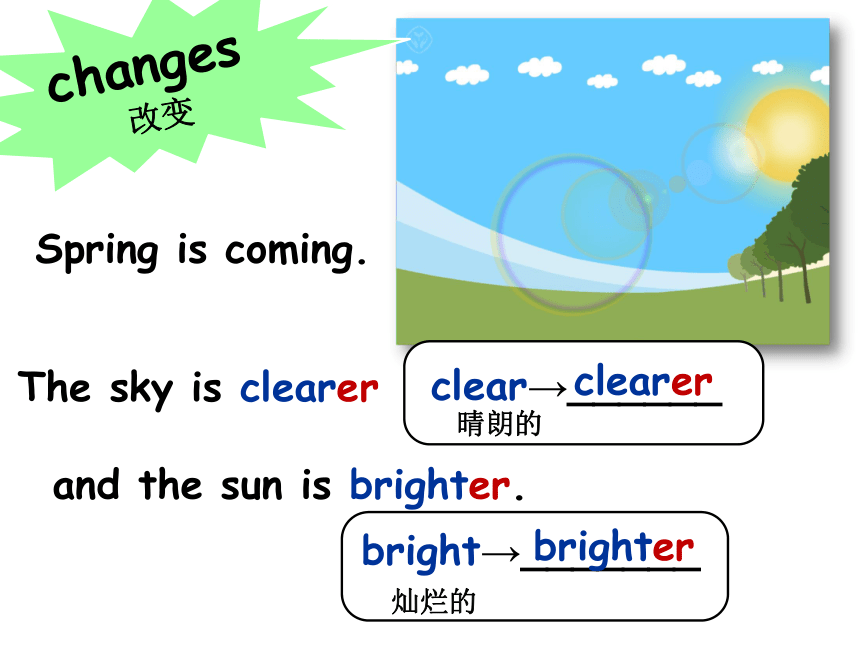 changes
改变

Spring is coming.

The sky is clearer

clear→clearer
晴朗的

and the sun is brighter.

bright→brighter
灿烂的